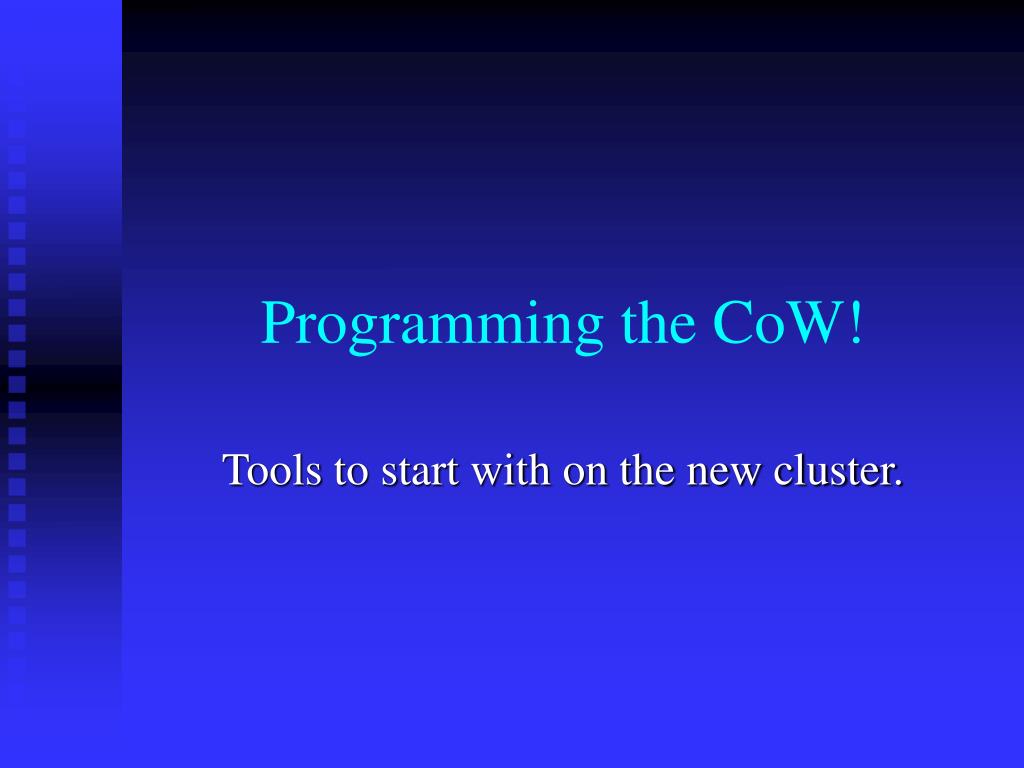 Programming the CoW!

Tools to start with on the new cluster.